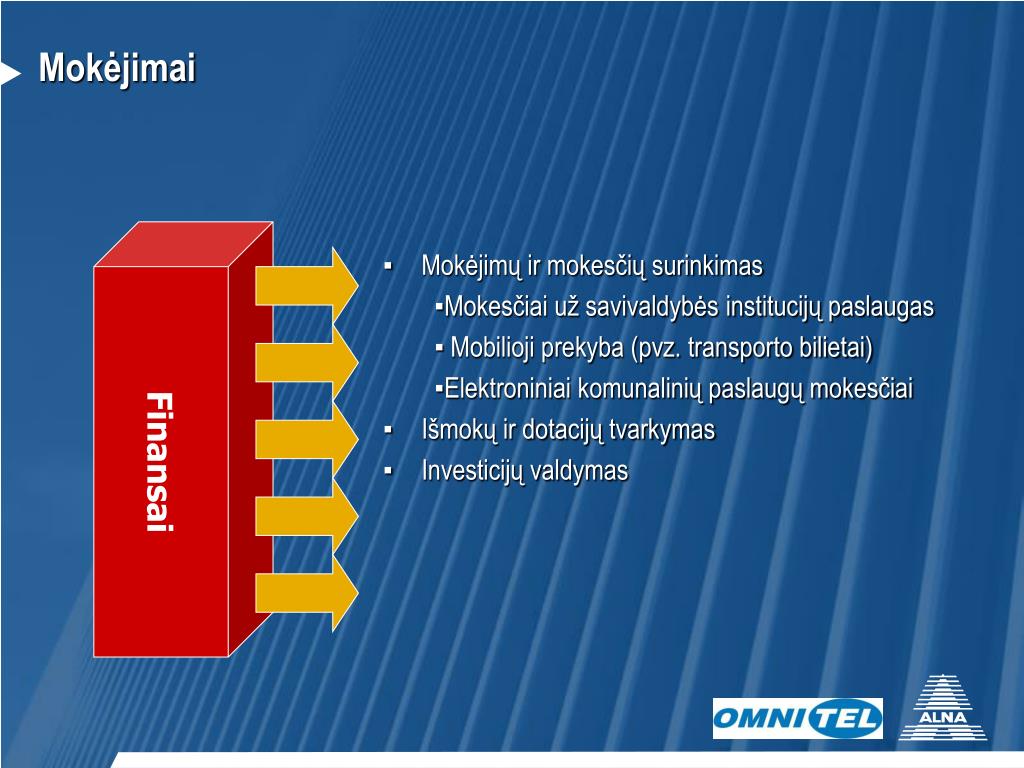 Mokėjimai

Finansai

▪ Mokėjimų ir mokesčių surinkimas
▪Mokesčiai už savivaldybės institucijų paslaugas
▪ Mobilioji prekyba (pvz. transporto bilietai)
▪Elektroniniai komunalinių paslaugų mokesčiai
▪ Išmokų ir dotacijų tvarkymas
▪ Investicijų valdymas

OMNITEL

ALNA